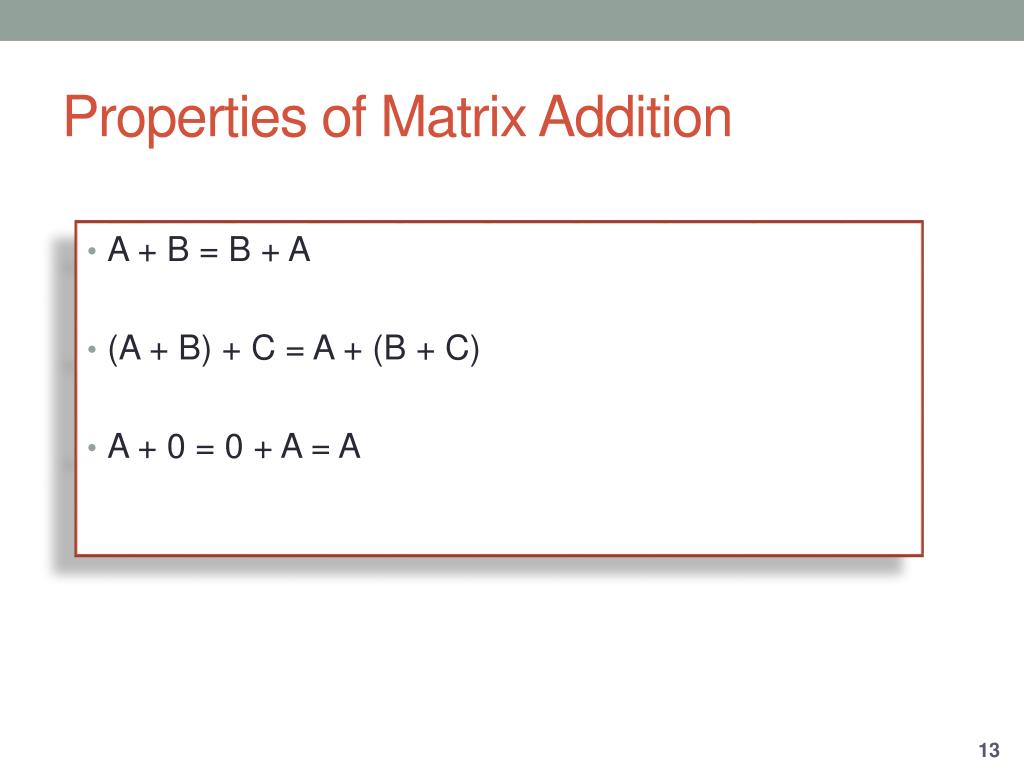 Properties of Matrix Addition

• $A + B = B + A$

• $(A + B) + C = A + (B + C)$

• $A + 0 = 0 + A = A$

13